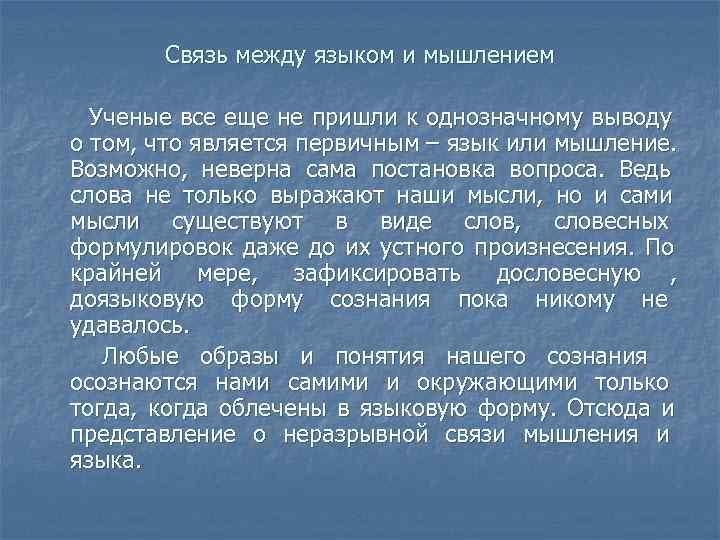 Связь между языком и мышлением

Ученые все еще не пришли к однозначному выводу о том, что является первичным – язык или мышление. Возможно, неверна сама постановка вопроса. Ведь слова не только выражают наши мысли, но и сами мысли существуют в виде слов, словесных формулировок даже до их устного произнесения. По крайней мере, зафиксировать дословесную , доязыковую форму сознания пока никому не удавалось.

Любые образы и понятия нашего сознания осознаются нами самими и окружающими только тогда, когда облечены в языковую форму. Отсюда и представление о неразрывной связи мышления и языка.